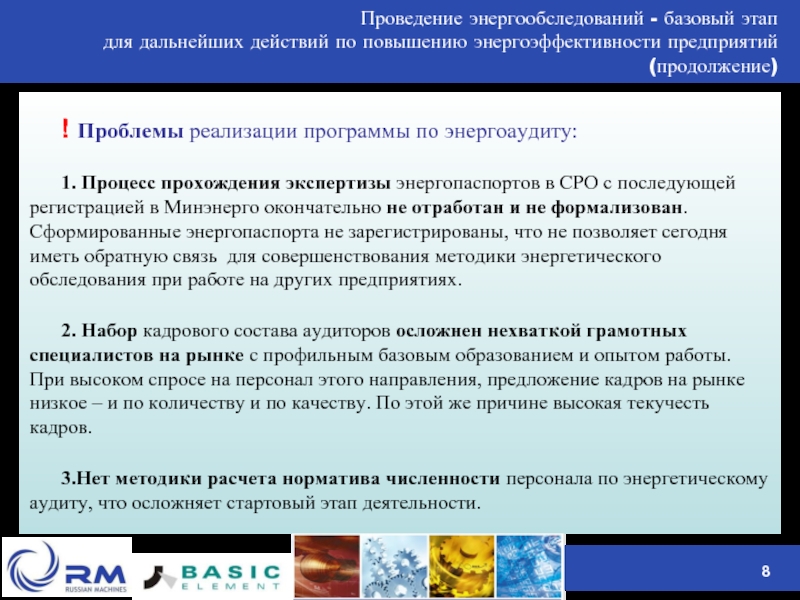 Проведение энергообследований - базовый этап для дальнейших действий по повышению энергоэффективности предприятий (продолжение)

! Проблемы реализации программы по энергоаудиту:

1. Процесс прохождения экспертизы энергопаспортов в СРО с последующей регистрацией в Минэнерго окончательно не отработан и не формализован. Сформированные энергопаспорта не зарегистрированы, что не позволяет сегодня иметь обратную связь для совершенствования методики энергетического обследования при работе на других предприятиях.

2. Набор кадрового состава аудиторов осложнен нехваткой грамотных специалистов на рынке с профильным базовым образованием и опытом работы. При высоком спросе на персонал этого направления, предложение кадров на рынке низкое – и по количеству и по качеству. По этой же причине высокая текучесть кадров.

3.Нет методики расчета норматива численности персонала по энергетическому аудиту, что осложняет стартовый этап деятельности.

RM RUSSIAN MACHINES

BASIC ELEMENT

8